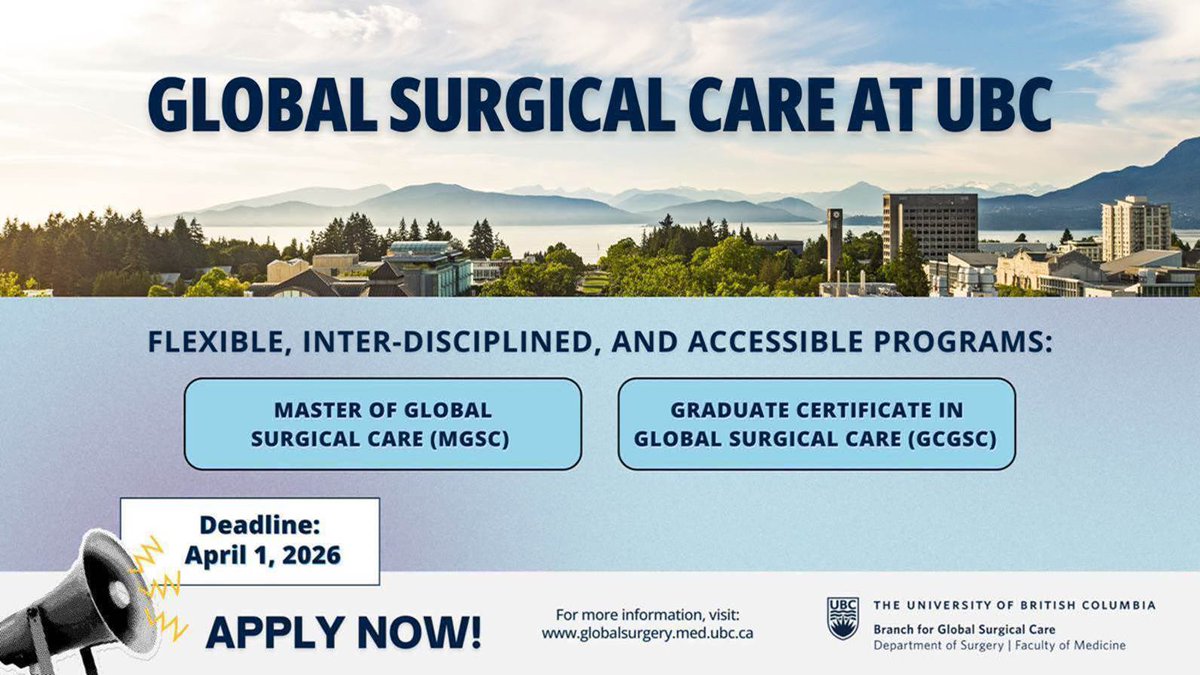 GLOBAL SURGICAL CARE AT UBC

FLEXIBLE, INTER-DISCIPLINED, AND ACCESSIBLE PROGRAMS:

MASTER OF GLOBAL SURGICAL CARE (MGSC)

GRADUATE CERTIFICATE IN GLOBAL SURGICAL CARE (GCGSC)

Deadline: April 1, 2026

APPLY NOW!

For more information, visit: www.globalsurgery.med.ubc.ca

UBC

THE UNIVERSITY OF BRITISH COLUMBIA
Branch for Global Surgical Care
Department of Surgery | Faculty of Medicine